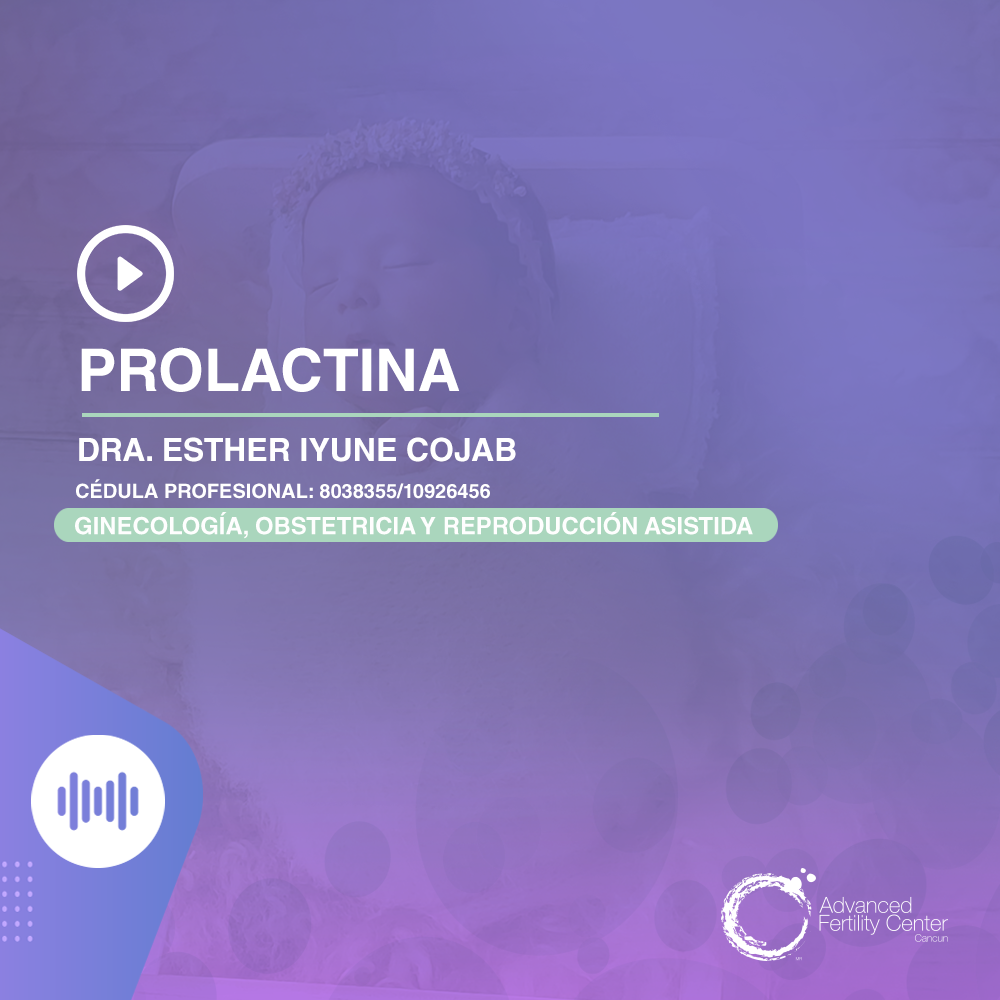 PROLACTINA

DRA. ESTHER IYUNE COJAB

CÉDULA PROFESIONAL: 8038355/10926456

GINECOLOGÍA, OBSTETRICIA Y REPRODUCCIÓN ASISTIDA

Advanced Fertility Center Cancun